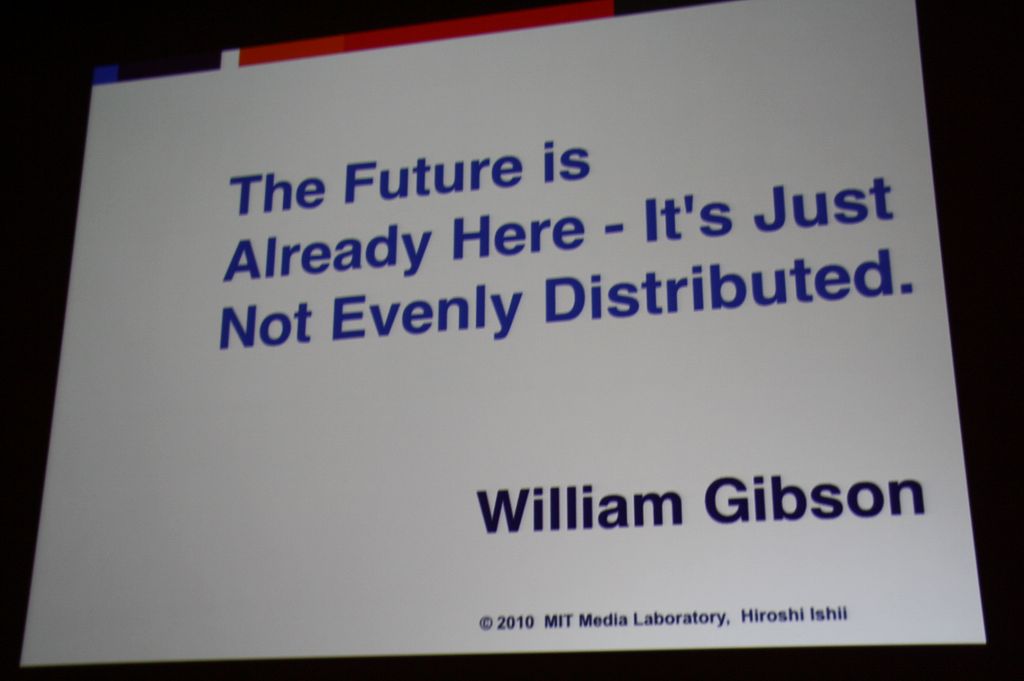 The Future is Already Here - It's Just Not Evenly Distributed.

William Gibson

© 2010 MIT Media Laboratory, Hiroshi Ishii